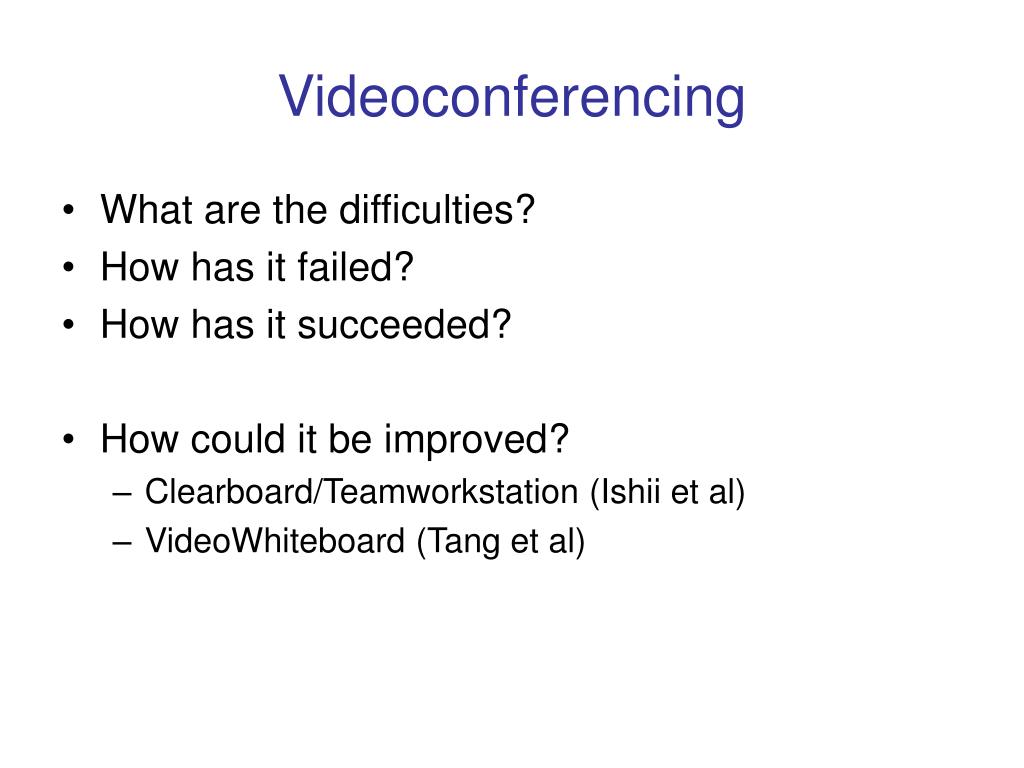 Videoconferencing

• What are the difficulties?
• How has it failed?
• How has it succeeded?

• How could it be improved?
– Clearboard/Teamworkstation (Ishii et al)
– VideoWhiteboard (Tang et al)